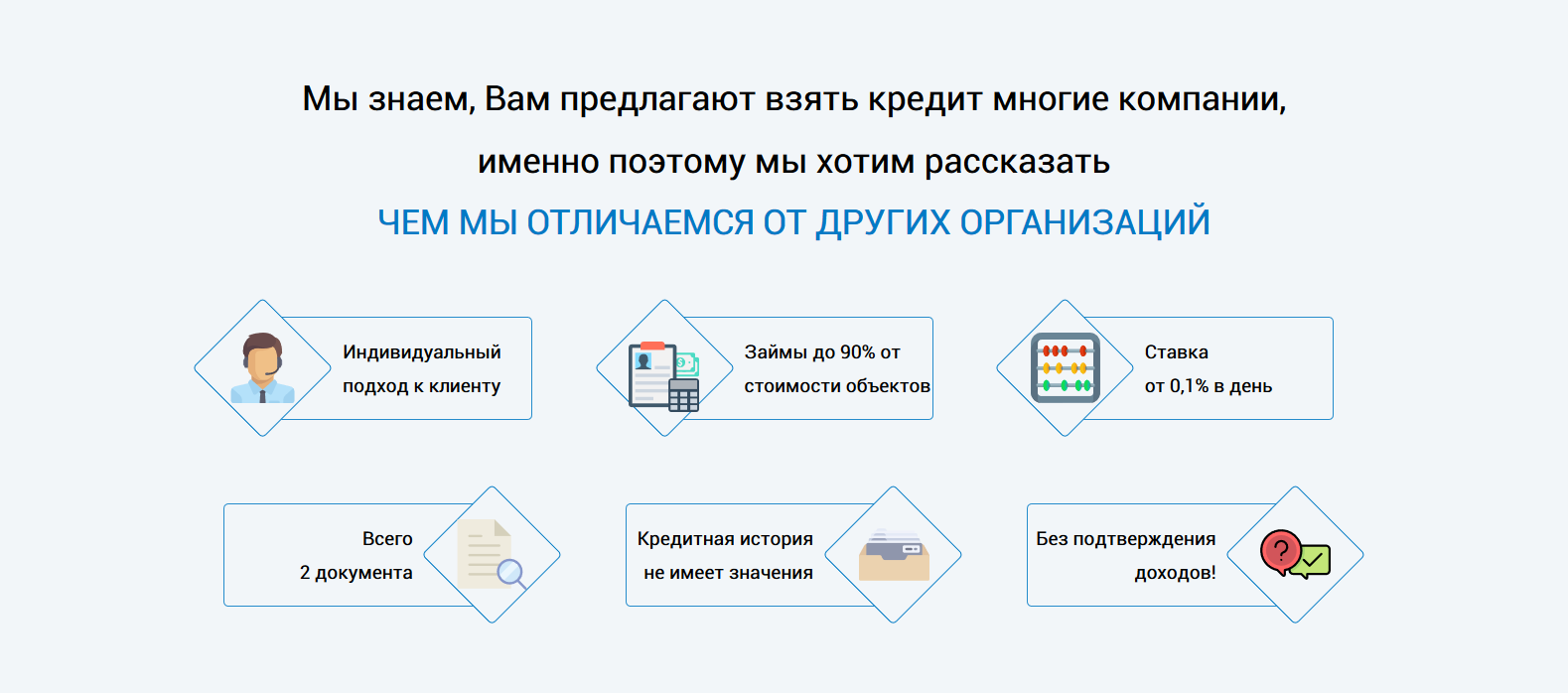 Мы знаем, Вам предлагают взять кредит многие компании,

именно поэтому мы хотим рассказать

ЧЕМ МЫ ОТЛИЧАЕМСЯ ОТ ДРУГИХ ОРГАНИЗАЦИЙ

Индивидуальный подход к клиенту

Займы до 90% от стоимости объектов

Ставка от 0,1% в день

Всего 2 документа

Кредитная история не имеет значения

Без подтверждения доходов!